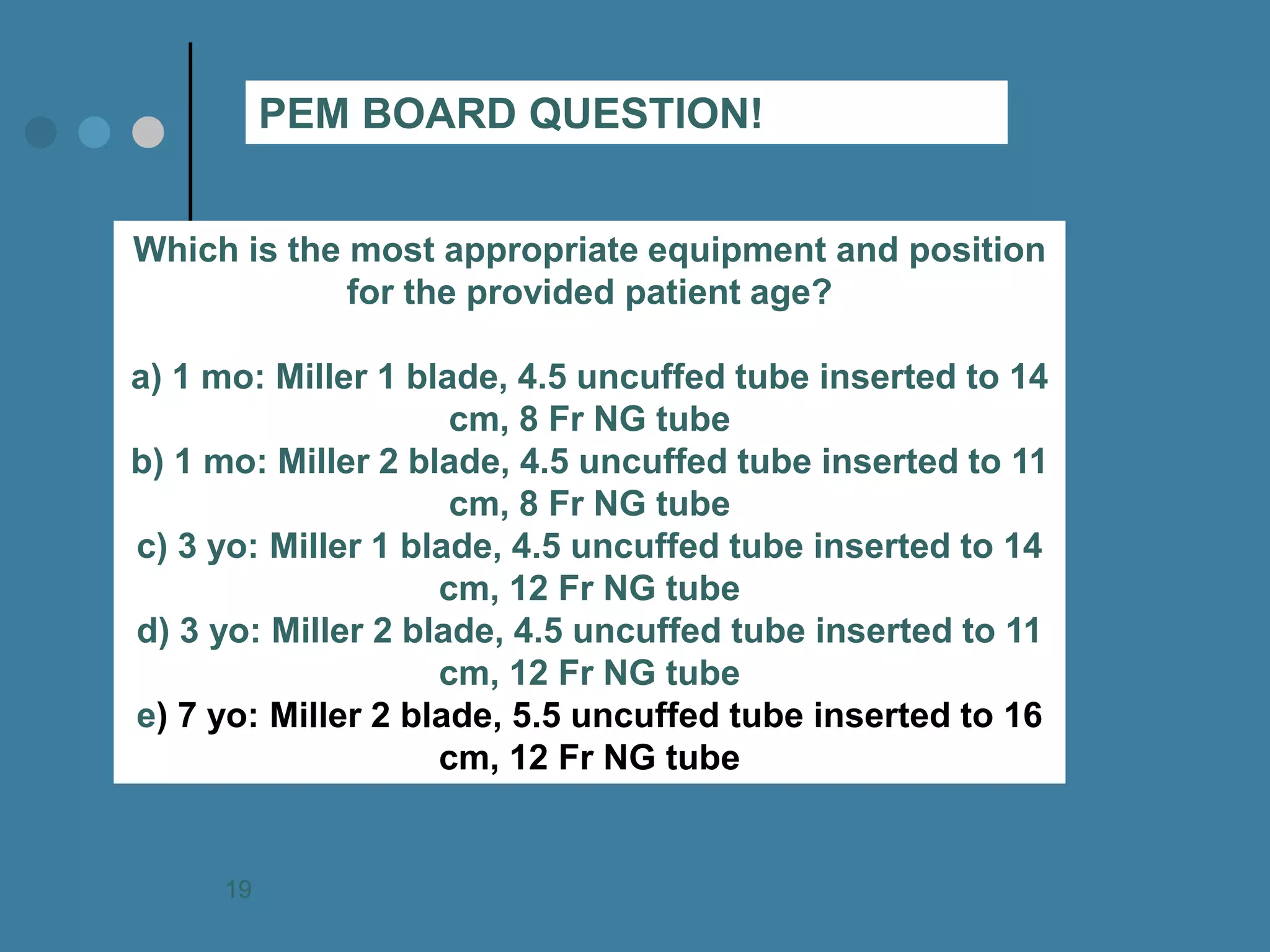 PEM BOARD QUESTION!

Which is the most appropriate equipment and position for the provided patient age?

a) 1 mo: Miller 1 blade, 4.5 uncuffed tube inserted to 14 cm, 8 Fr NG tube
b) 1 mo: Miller 2 blade, 4.5 uncuffed tube inserted to 11 cm, 8 Fr NG tube
c) 3 yo: Miller 1 blade, 4.5 uncuffed tube inserted to 14 cm, 12 Fr NG tube
d) 3 yo: Miller 2 blade, 4.5 uncuffed tube inserted to 11 cm, 12 Fr NG tube
e) 7 yo: Miller 2 blade, 5.5 uncuffed tube inserted to 16 cm, 12 Fr NG tube

19